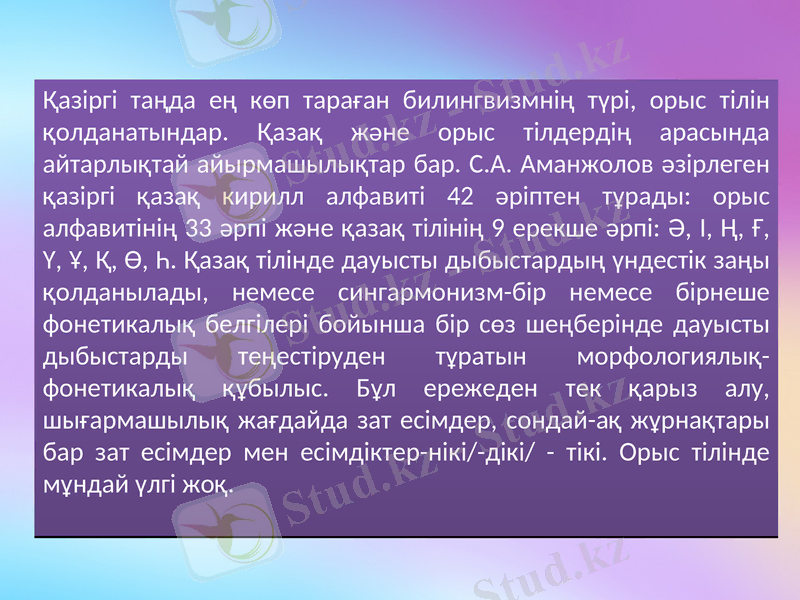 Қазіргі таңда ең көп тараған билингвизмнің түрі, орыс тілін қолданатындар. Қазақ және орыс тілдердің арасында айтарлықтай айырмашылықтар бар. С.А. Аманжолов әзірлеген қазіргі қазақ кирилл алфавиті 42 әріптен тұрады: орыс алфавитінің 33 әрпі және қазақ тілінің 9 ерекше әрпі: Ә, І, Ң, Ғ, Ү, Ұ, Қ, Ө, Һ. Қазақ тілінде дауысты дыбыстардың үндестік заңы қолданылады, немесе сингармонизм-бір немесе бірнеше фонетикалық белгілері бойынша бір сөз шеңберінде дауысты дыбыстарды теңестіруден тұратын морфологиялық-фонетикалық құбылыс. Бұл ережеден тек қарыз алу, шығармашылық жағдайда зат есімдер, сондай-ақ жұрнақтары бар зат есімдер мен есімдіктер-нікі/-дікі/ - тікі. Орыс тілінде мұндай үлгі жоқ.

Stud.kz Stud.kz Stud.kz Stud.kz Stud.kz